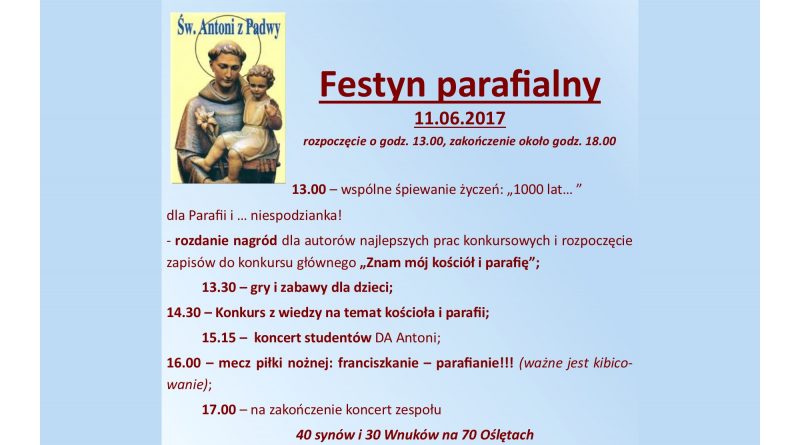 Św. Antoni z Padwy

Festyn parafialny

11.06.2017

rozpoczęcie o godz. 13.00, zakończenie około godz. 18.00

13.00 – wspólne śpiewanie życzeń: „1000 lat… ” dla Parafii i … niespodzianka!

- rozdanie nagród dla autorów najlepszych prac konkursowych i rozpoczęcie zapisów do konkursu głównego „Znam mój kościół i parafię”;

13.30 – gry i zabawy dla dzieci;

14.30 – Konkurs z wiedzy na temat kościoła i parafii;

15.15 – koncert studentów DA Antoni;

16.00 – mecz piłki nożnej: franciszkanie – parafianie!!! (ważne jest kibicowanie);

17.00 – na zakończenie koncert zespołu

40 synów i 30 Wnuków na 70 Oślętach